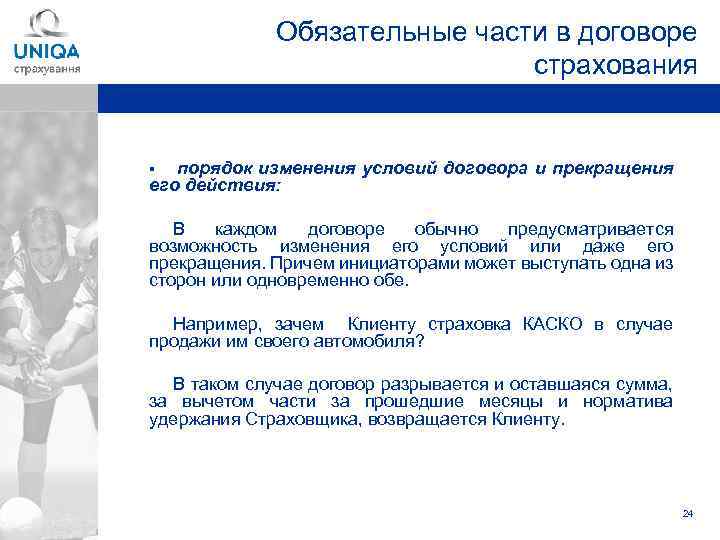 UNIQA
страхування

Обязательные части в договоре страхования

▪ порядок изменения условий договора и прекращения его действия:

В каждом договоре обычно предусматривается возможность изменения его условий или даже его прекращения. Причем инициаторами может выступать одна из сторон или одновременно обе.

Например, зачем Клиенту страховка КАСКО в случае продажи им своего автомобиля?

В таком случае договор разрывается и оставшаяся сумма, за вычетом части за прошедшие месяцы и норматива удержания Страховщика, возвращается Клиенту.

24